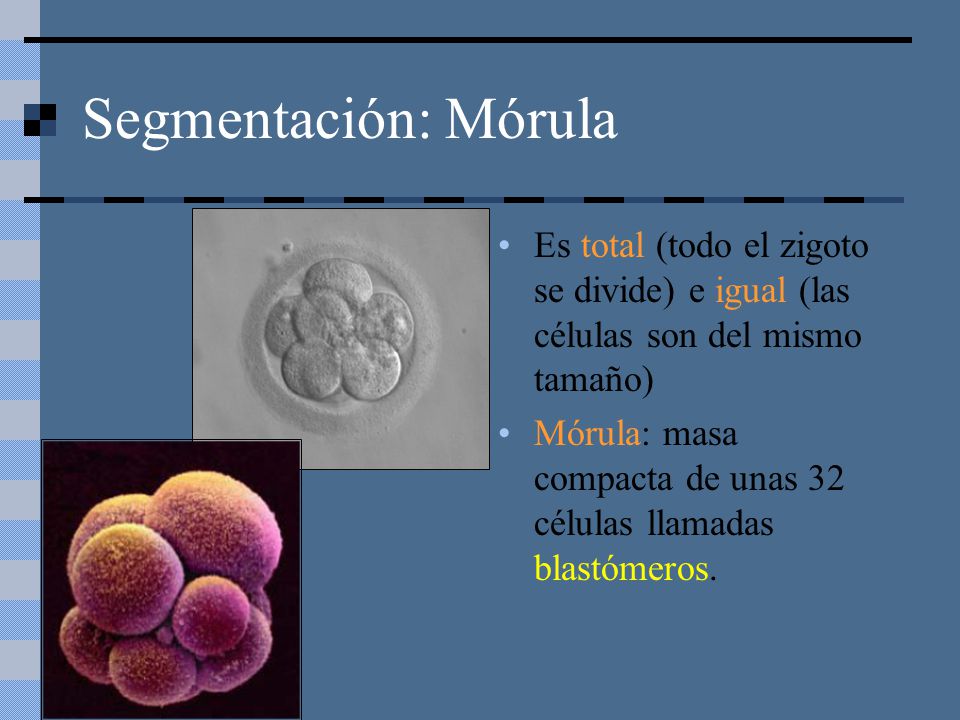 Segmentación: Mórula

• Es total (todo el zigoto se divide) e igual (las células son del mismo tamaño)

• Mórula: masa compacta de unas 32 células llamadas blastómeros.